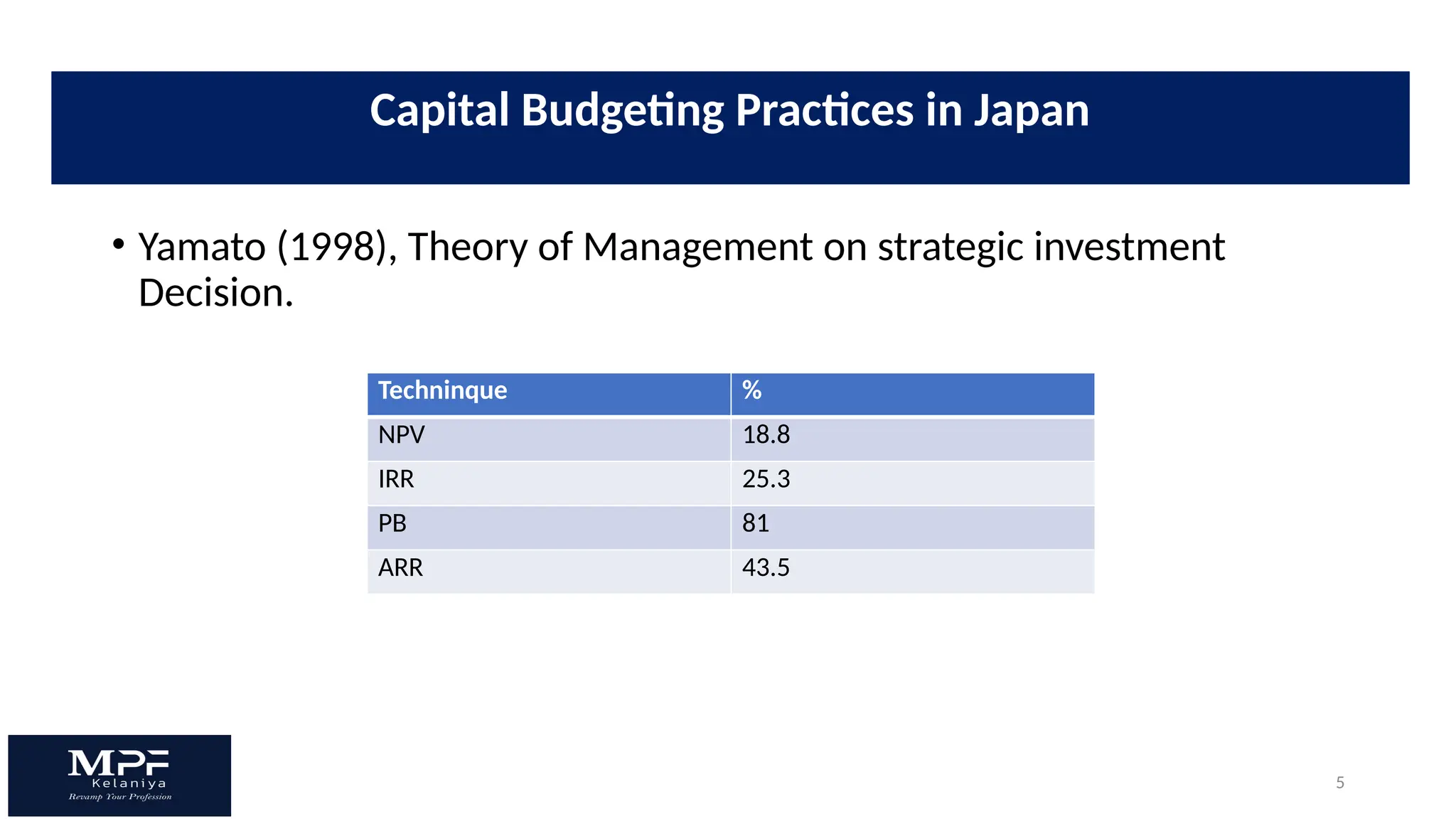 Capital Budgeting Practices in Japan

• Yamato (1998), Theory of Management on strategic investment Decision.

| Techninque | % |
|---|---|
| NPV | 18.8 |
| IRR | 25.3 |
| PB | 81 |
| ARR | 43.5 |

MPF
Kelaniya
Revamp Your Profession

5